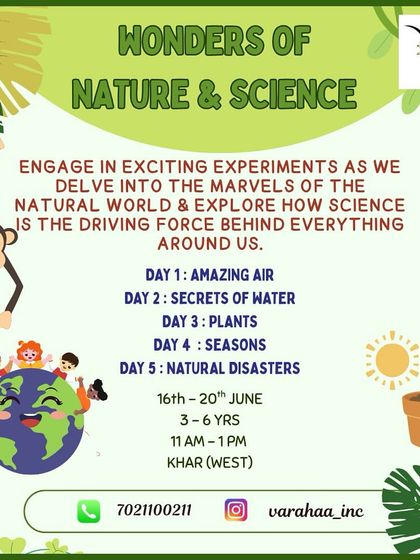 WONDERS OF NATURE & SCIENCE

ENGAGE IN EXCITING EXPERIMENTS AS WE DELVE INTO THE MARVELS OF THE NATURAL WORLD & EXPLORE HOW SCIENCE IS THE DRIVING FORCE BEHIND EVERYTHING AROUND US.

DAY 1 : AMAZING AIR
DAY 2 : SECRETS OF WATER
DAY 3 : PLANTS
DAY 4 : SEASONS
DAY 5 : NATURAL DISASTERS

16th – 20$^{th}$ JUNE
3 – 6 YRS
11 AM – 1 PM
KHAR (WEST)

7021100211

varahaa_inc